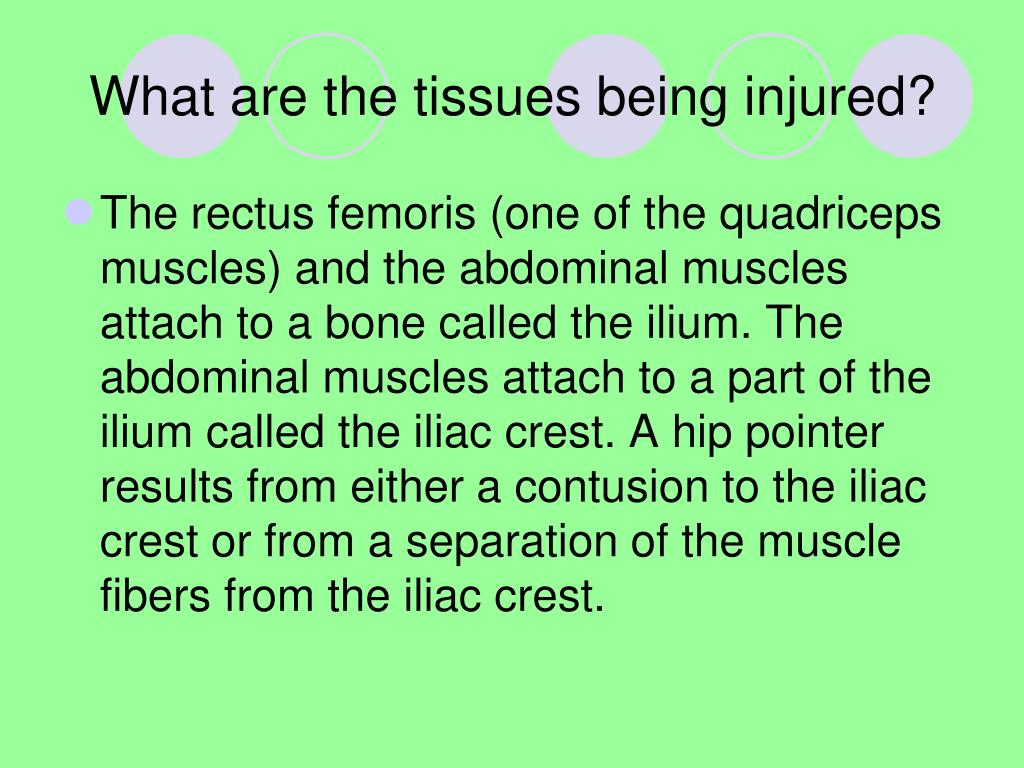 What are the tissues being injured?

The rectus femoris (one of the quadriceps muscles) and the abdominal muscles attach to a bone called the ilium. The abdominal muscles attach to a part of the ilium called the iliac crest. A hip pointer results from either a contusion to the iliac crest or from a separation of the muscle fibers from the iliac crest.